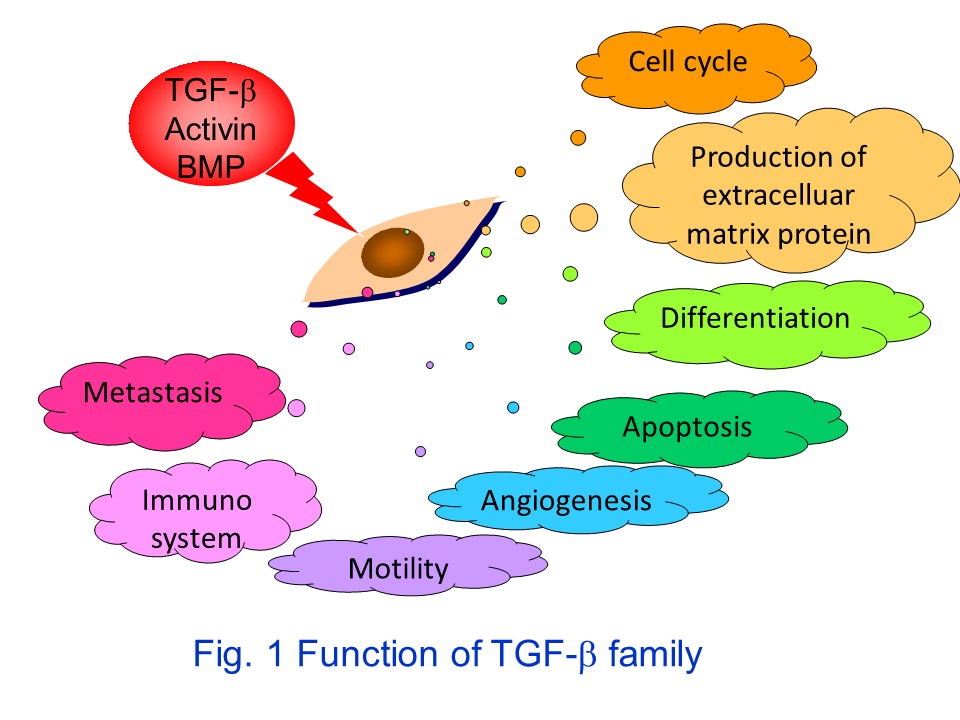 TGF-β
Activin
BMP

Cell cycle

Production of extracelluar matrix protein

Differentiation

Apoptosis

Angiogenesis

Motility

Immuno system

Metastasis

Fig. 1 Function of TGF-β family